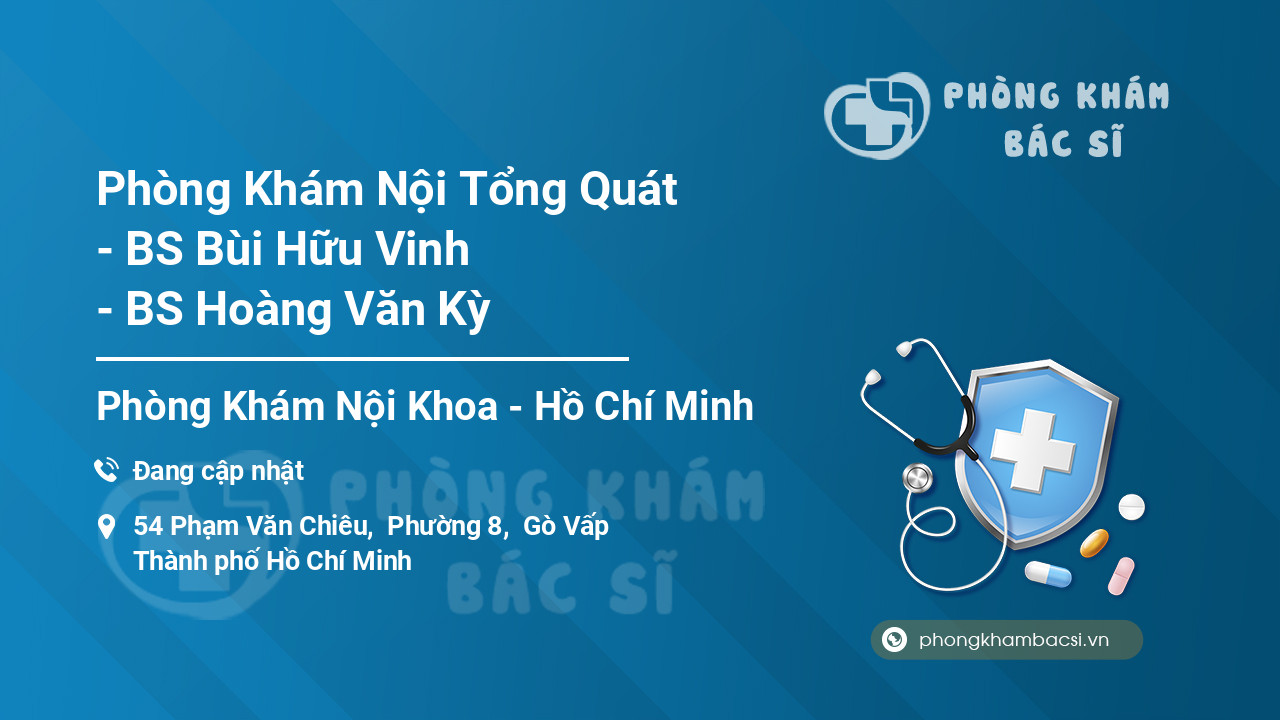 PHÒNG KHÁM BÁC SĨ

Phòng Khám Nội Tổng Quát - BS Bùi Hữu Vinh - BS Hoàng Văn Kỳ

Phòng Khám Nội Khoa - Hồ Chí Minh

Đang cập nhật

54 Phạm Văn Chiêu, Phường 8, Gò Vấp Thành phố Hồ Chí Minh

PHÒNG KHÁM BÁC SĨ

phongkhambacsi.vn